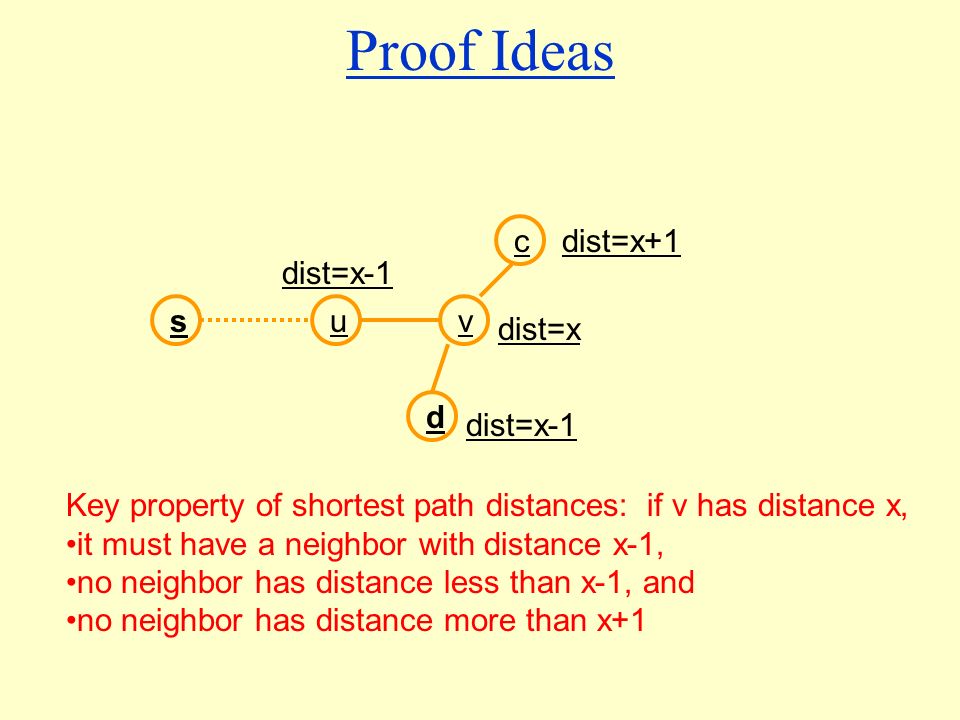 Proof Ideas

c dist=x+1

dist=x-1

s u v dist=x

d dist=x-1

Key property of shortest path distances: if v has distance x,
•it must have a neighbor with distance x-1,
•no neighbor has distance less than x-1, and
•no neighbor has distance more than x+1